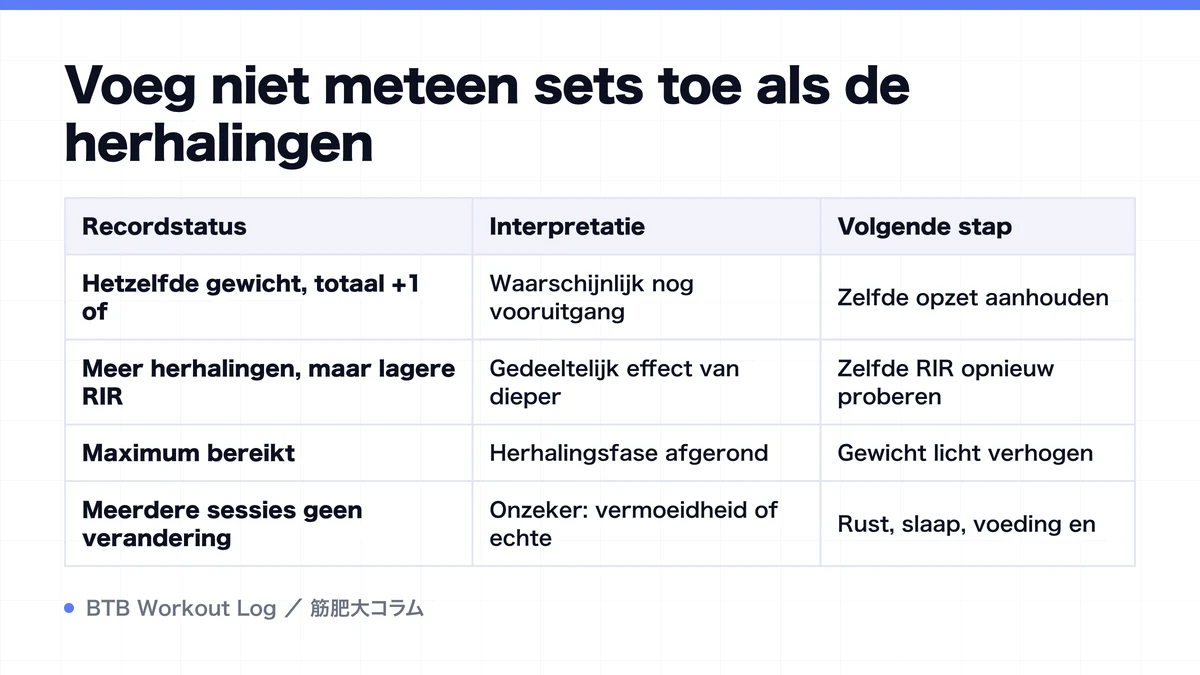 Voeg niet meteen sets toe als de herhalingen

| Recordstatus | Interpretatie | Volgende stap |
|---|---|---|
| Hetzelfde gewicht, totaal +1 of | Waarschijnlijk nog vooruitgang | Zelfde opzet aanhouden |
| Meer herhalingen, maar lagere RIR | Gedeeltelijk effect van dieper | Zelfde RIR opnieuw proberen |
| Maximum bereikt | Herhalingsfase afgerond | Gewicht licht verhogen |
| Meerdere sessies geen verandering | Onzeker: vermoeidheid of echte | Rust, slaap, voeding en |

BTB Workout Log ／ 筋肥大コラム